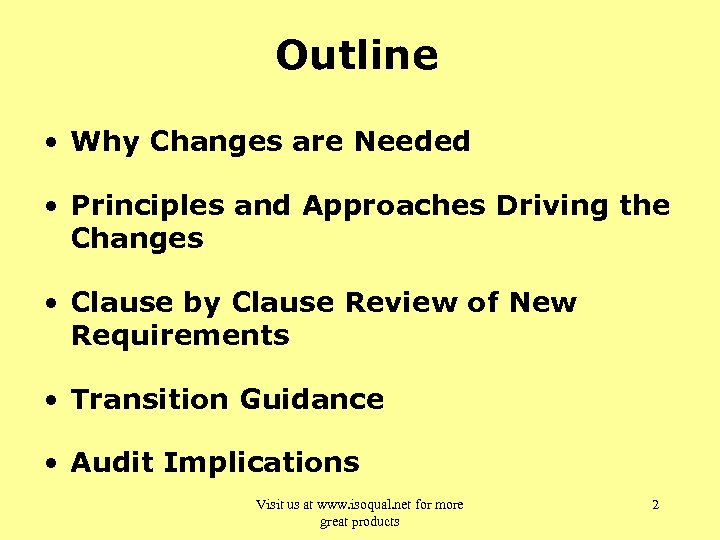 Outline

• Why Changes are Needed

• Principles and Approaches Driving the Changes

• Clause by Clause Review of New Requirements

• Transition Guidance

• Audit Implications

Visit us at www.isoqual.net for more great products

2